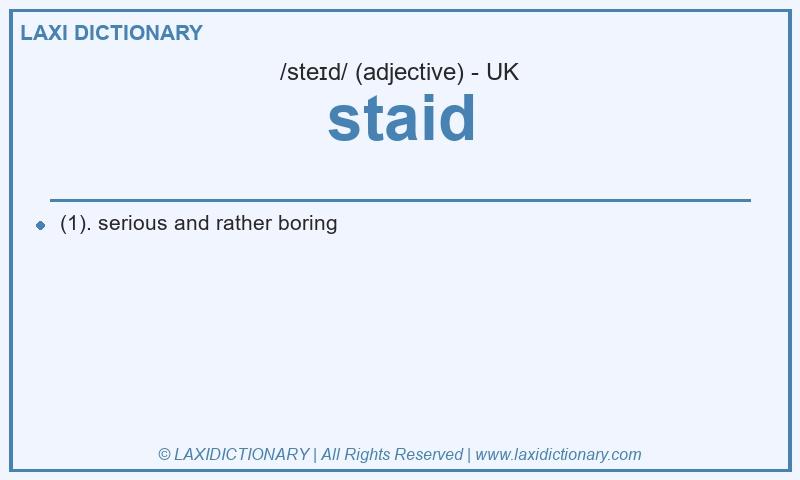 LAXI DICTIONARY

/steɪd/ (adjective) - UK

staid

(1). serious and rather boring

© LAXIDICTIONARY | All Rights Reserved | www.laxidictionary.com